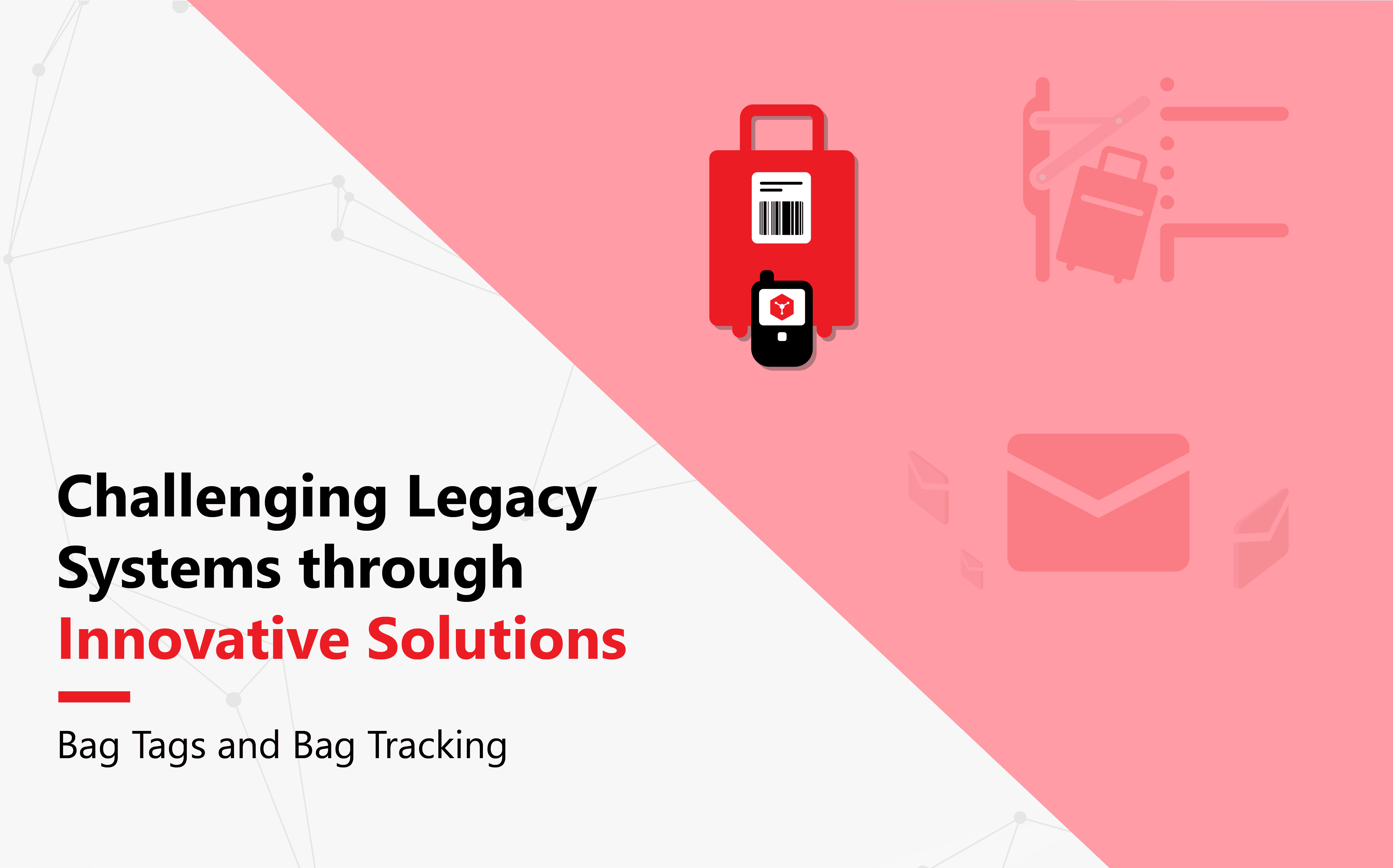 Challenging Legacy Systems through Innovative Solutions

Bag Tags and Bag Tracking